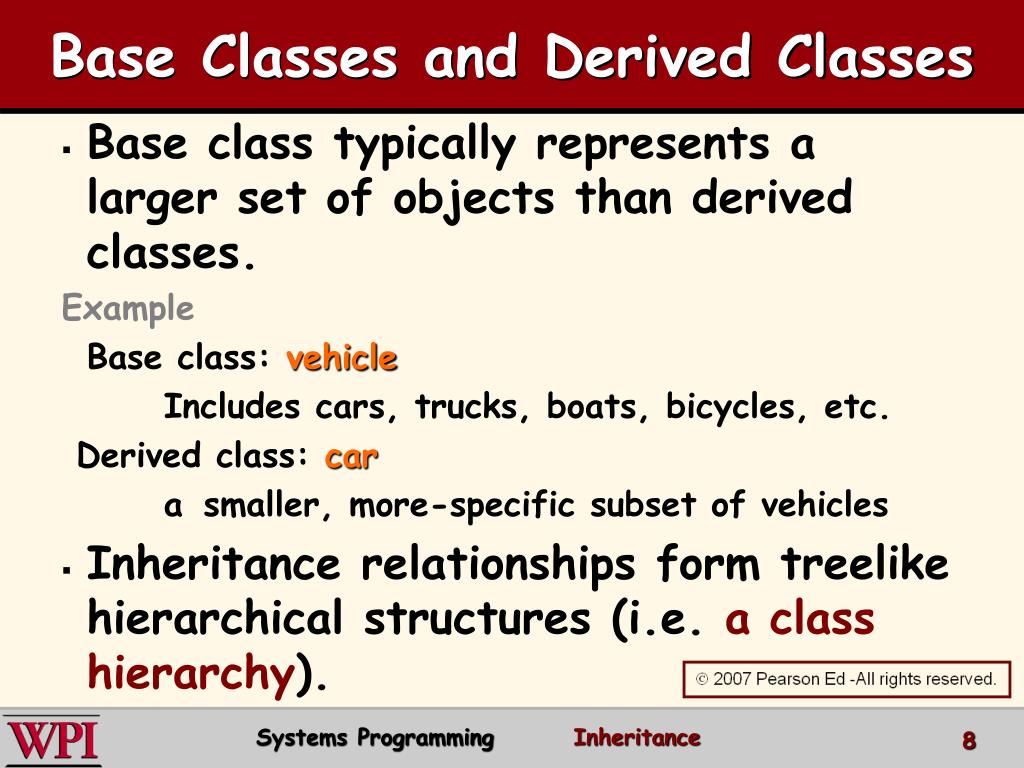 Base Classes and Derived Classes

▪ Base class typically represents a larger set of objects than derived classes.

Example

Base class: vehicle

Includes cars, trucks, boats, bicycles, etc.

Derived class: car

a smaller, more-specific subset of vehicles

▪ Inheritance relationships form treelike hierarchical structures (i.e. a class hierarchy).

© 2007 Pearson Ed -All rights reserved.

WPI

Systems Programming

Inheritance

8